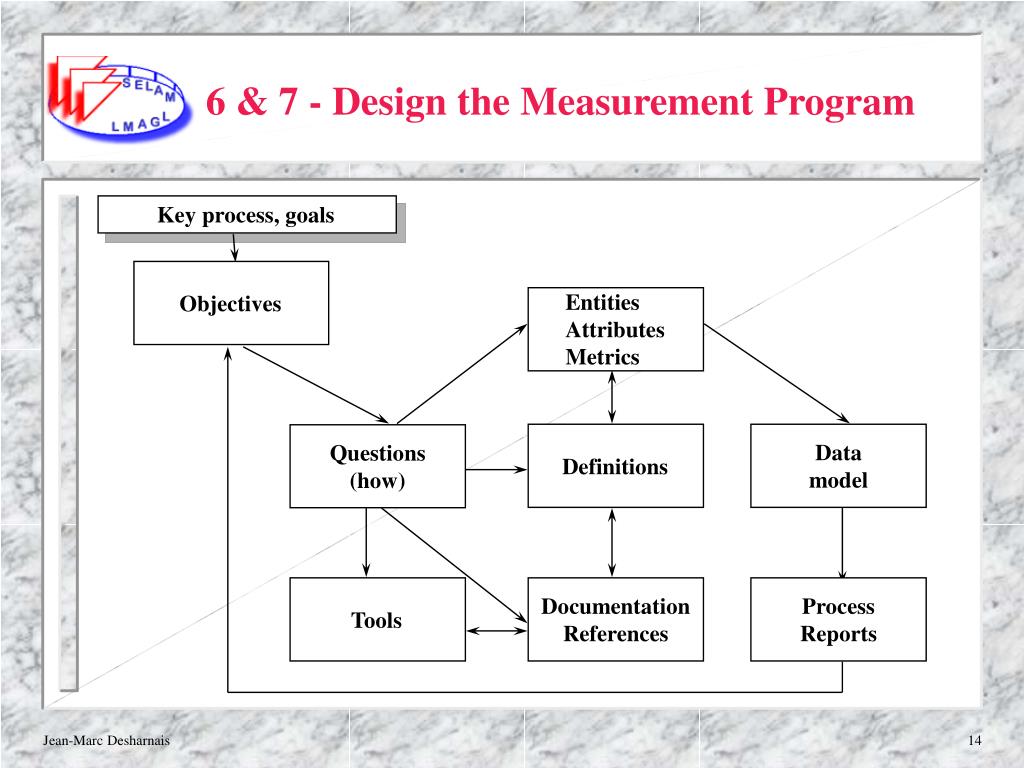 SELAM
LMAGL

6 & 7 - Design the Measurement Program

Key process, goals

Objectives

Entities
Attributes
Metrics

Questions
(how)

Definitions

Data
model

Tools

Documentation
References

Process
Reports

Jean-Marc Desharnais

14